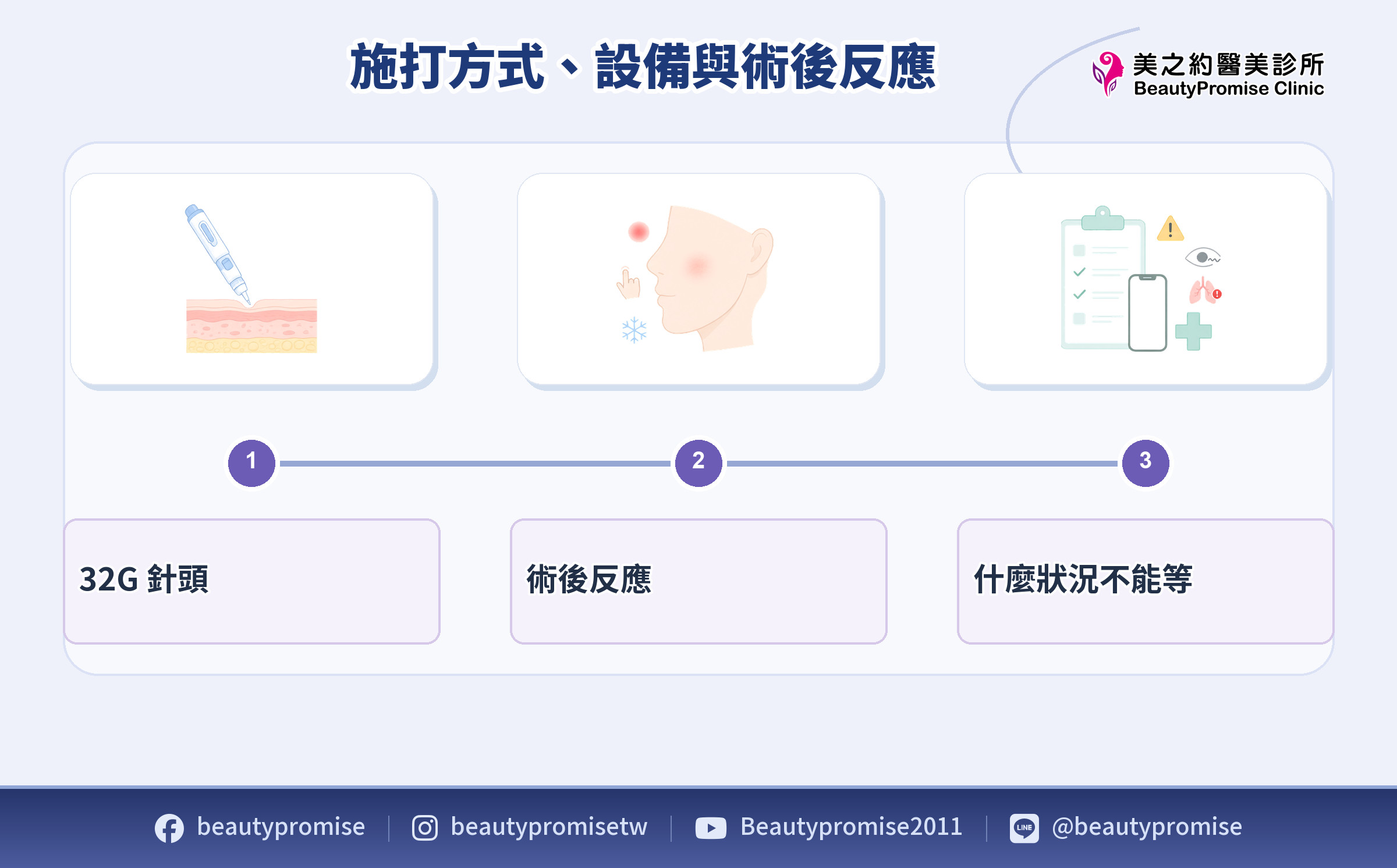 施打方式、設備與術後反應

美之約醫美診所
BeautyPromise Clinic

1
2
3

32G 針頭

術後反應

什麼狀況不能等

beautypromise | beautypromisetw | Beautypromise2011 | LINE @beautypromise